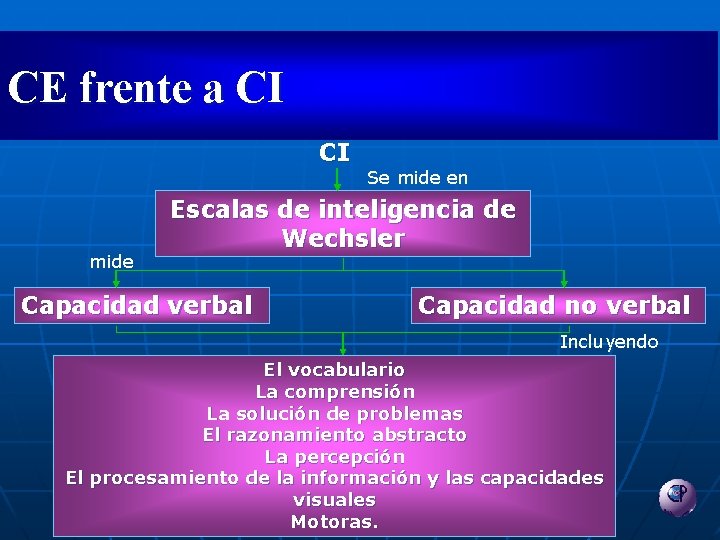 CE frente a CI

CI

Se mide en

Escalas de inteligencia de Wechsler

mide

Capacidad verbal

Capacidad no verbal

Incluyendo

El vocabulario
La comprensión
La solución de problemas
El razonamiento abstracto
La percepción
El procesamiento de la información y las capacidades visuales
Motoras.